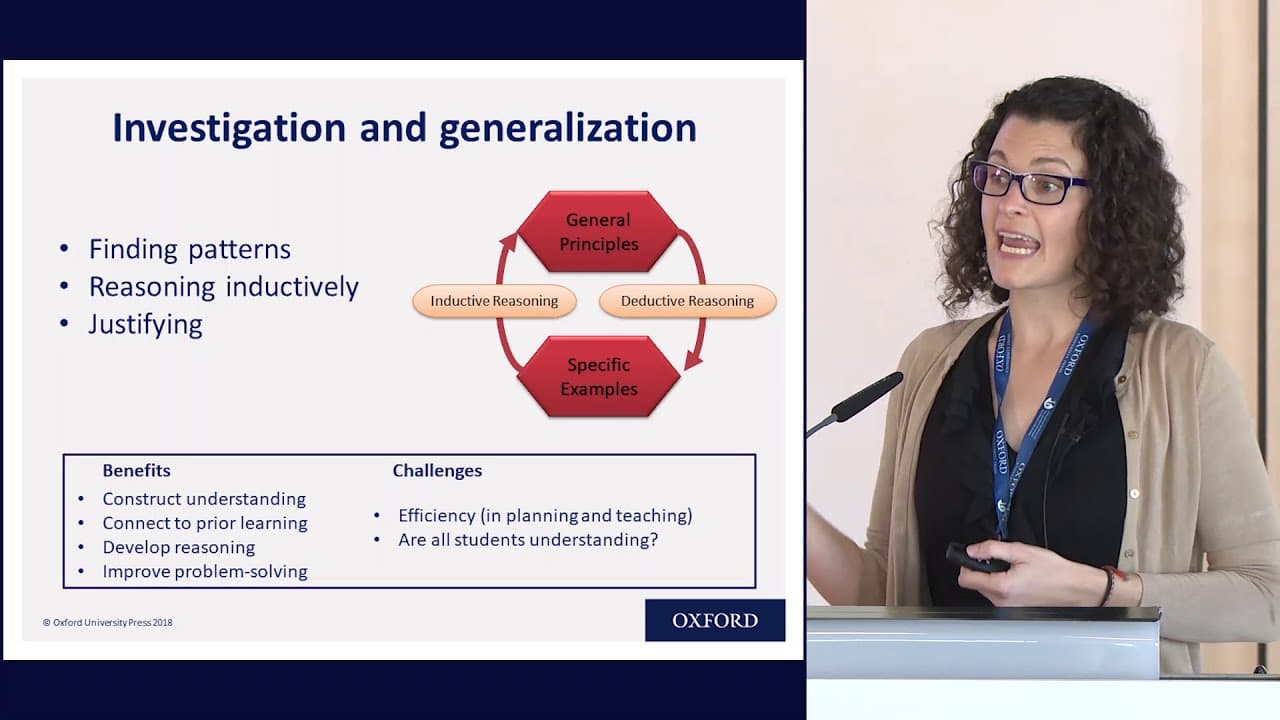 Investigation and generalization

• Finding patterns
• Reasoning inductively
• Justifying

General Principles

Inductive Reasoning

Deductive Reasoning

Specific Examples

Benefits
• Construct understanding
• Connect to prior learning
• Develop reasoning
• Improve problem-solving

Challenges
• Efficiency (in planning and teaching)
• Are all students understanding?

© Oxford University Press 2018

OXFORD

OXFORD

OXFORD